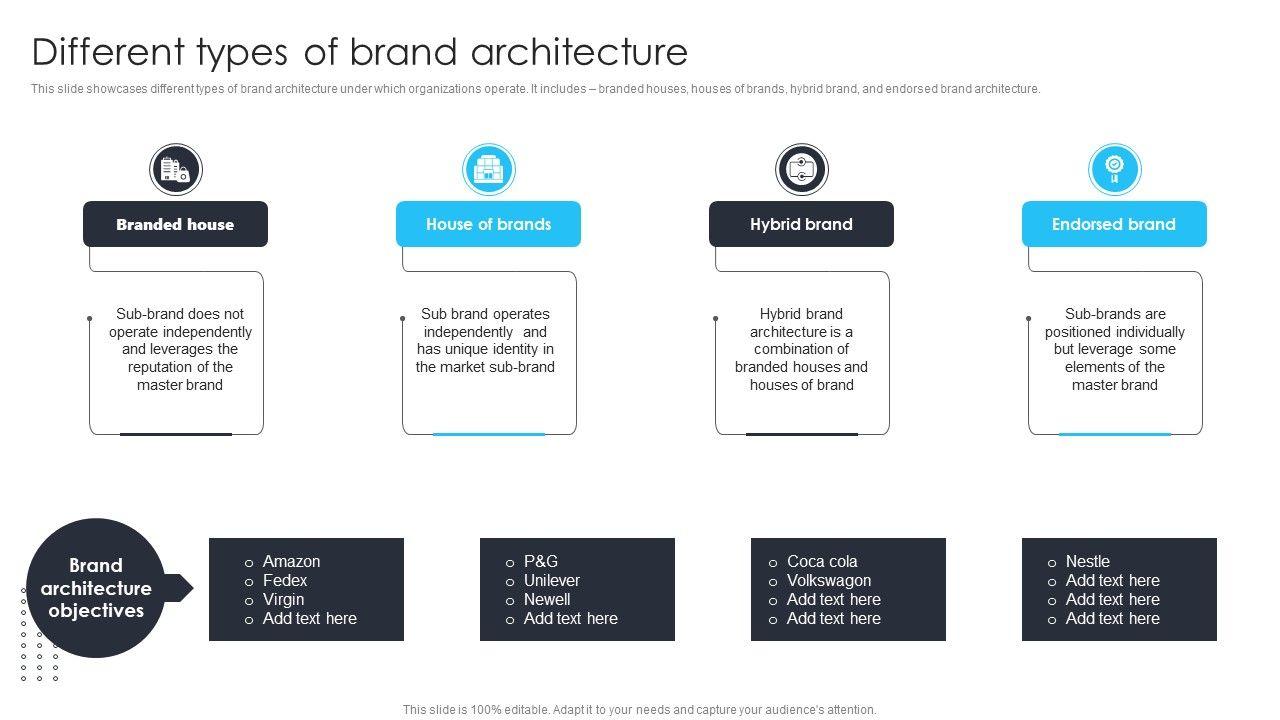 Different types of brand architecture

This slide showcases different types of brand architecture under which organizations operate. It includes – branded houses, houses of brands, hybrid brand, and endorsed brand architecture.

Branded house

Sub-brand does not operate independently and leverages the reputation of the master brand

House of brands

Sub brand operates independently and has unique identity in the market sub-brand

Hybrid brand

Hybrid brand architecture is a combination of branded houses and houses of brand

Endorsed brand

Sub-brands are positioned individually but leverage some elements of the master brand

Brand architecture objectives

o Amazon
o Fedex
o Virgin
o Add text here

o P&G
o Unilever
o Newell
o Add text here

o Coca cola
o Volkswagon
o Add text here
o Add text here

o Nestle
o Add text here
o Add text here
o Add text here

This slide is 100% editable. Adapt it to your needs and capture your audience's attention.